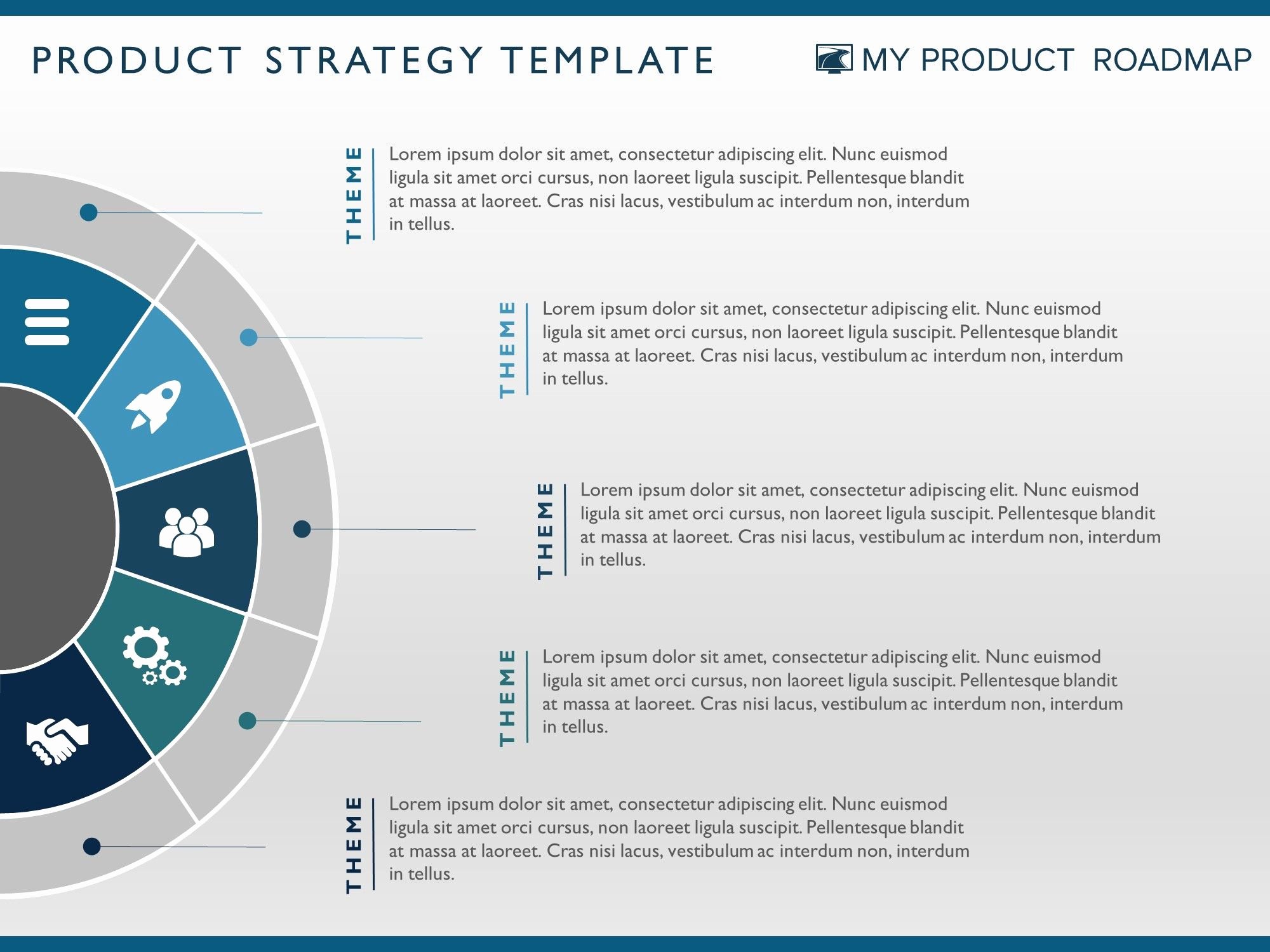 PRODUCT STRATEGY TEMPLATE

MY PRODUCT ROADMAP

THEME

Lorem ipsum dolor sit amet, consectetur adipiscing elit. Nunc euismod ligula sit amet orci cursus, non laoreet ligula suscipit. Pellentesque blandit at massa at laoreet. Cras nisi lacus, vestibulum ac interdum non, interdum in tellus.

THEME

Lorem ipsum dolor sit amet, consectetur adipiscing elit. Nunc euismod ligula sit amet orci cursus, non laoreet ligula suscipit. Pellentesque blandit at massa at laoreet. Cras nisi lacus, vestibulum ac interdum non, interdum in tellus.

THEME

Lorem ipsum dolor sit amet, consectetur adipiscing elit. Nunc euismod ligula sit amet orci cursus, non laoreet ligula suscipit. Pellentesque blandit at massa at laoreet. Cras nisi lacus, vestibulum ac interdum non, interdum in tellus.

THEME

Lorem ipsum dolor sit amet, consectetur adipiscing elit. Nunc euismod ligula sit amet orci cursus, non laoreet ligula suscipit. Pellentesque blandit at massa at laoreet. Cras nisi lacus, vestibulum ac interdum non, interdum in tellus.

THEME

Lorem ipsum dolor sit amet, consectetur adipiscing elit. Nunc euismod ligula sit amet orci cursus, non laoreet ligula suscipit. Pellentesque blandit at massa at laoreet. Cras nisi lacus, vestibulum ac interdum non, interdum in tellus.